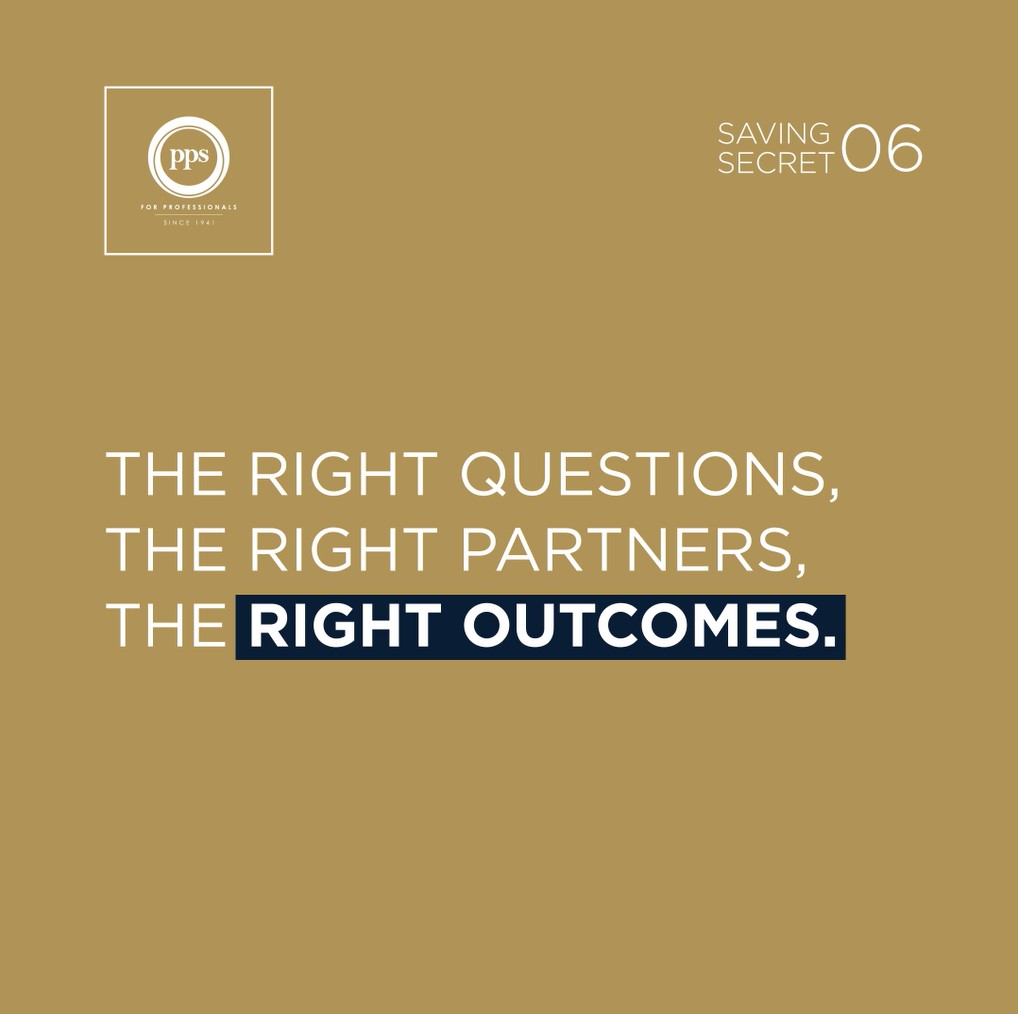 pps
FOR PROFESSIONALS
SINCE 1941

SAVING SECRET 06

THE RIGHT QUESTIONS, THE RIGHT PARTNERS, THE RIGHT OUTCOMES.